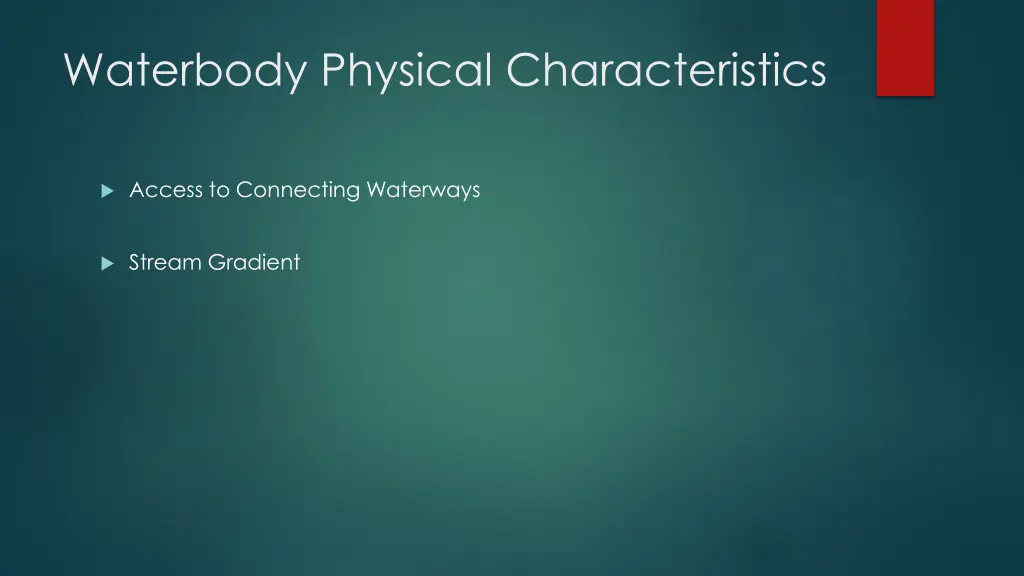 Waterbody Physical Characteristics

Access to Connecting Waterways

Stream Gradient